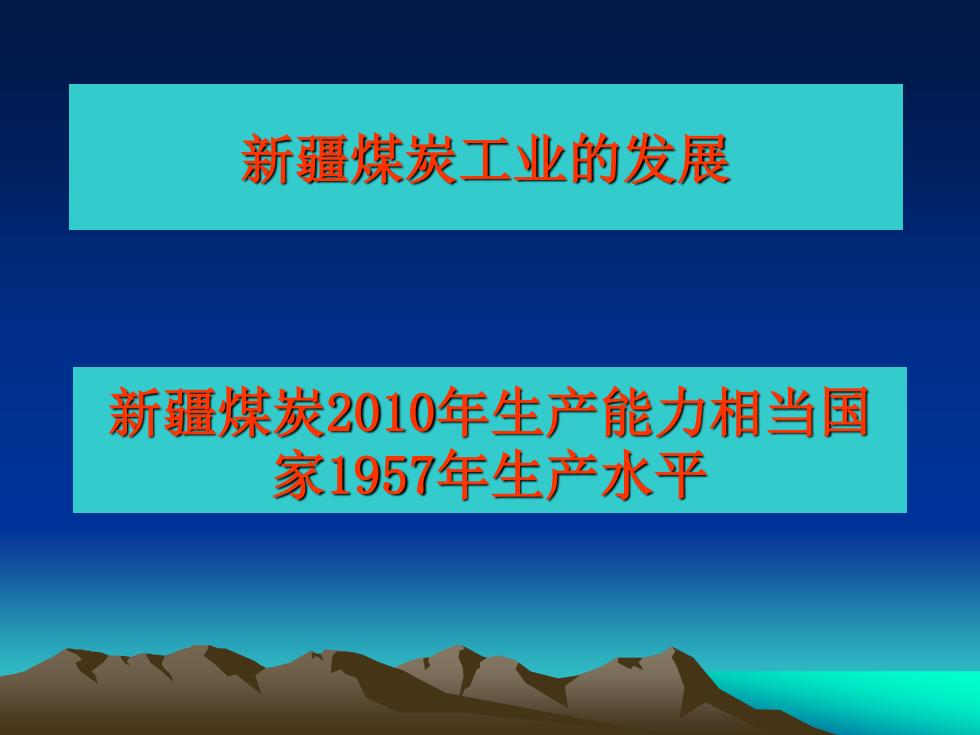 新疆煤炭工业的发展

新疆煤炭2010年生产能力相当国家1957年生产水平